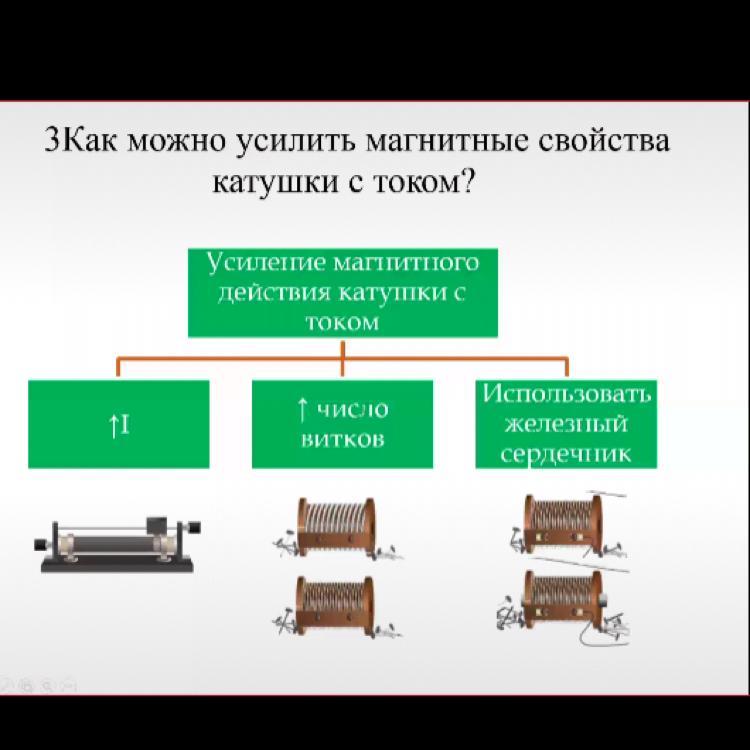 3Как можно усилить магнитные свойства катушки с током?

Усиление магнитного действия катушки с током

↑I

↑ число витков

Использовать железный сердечник